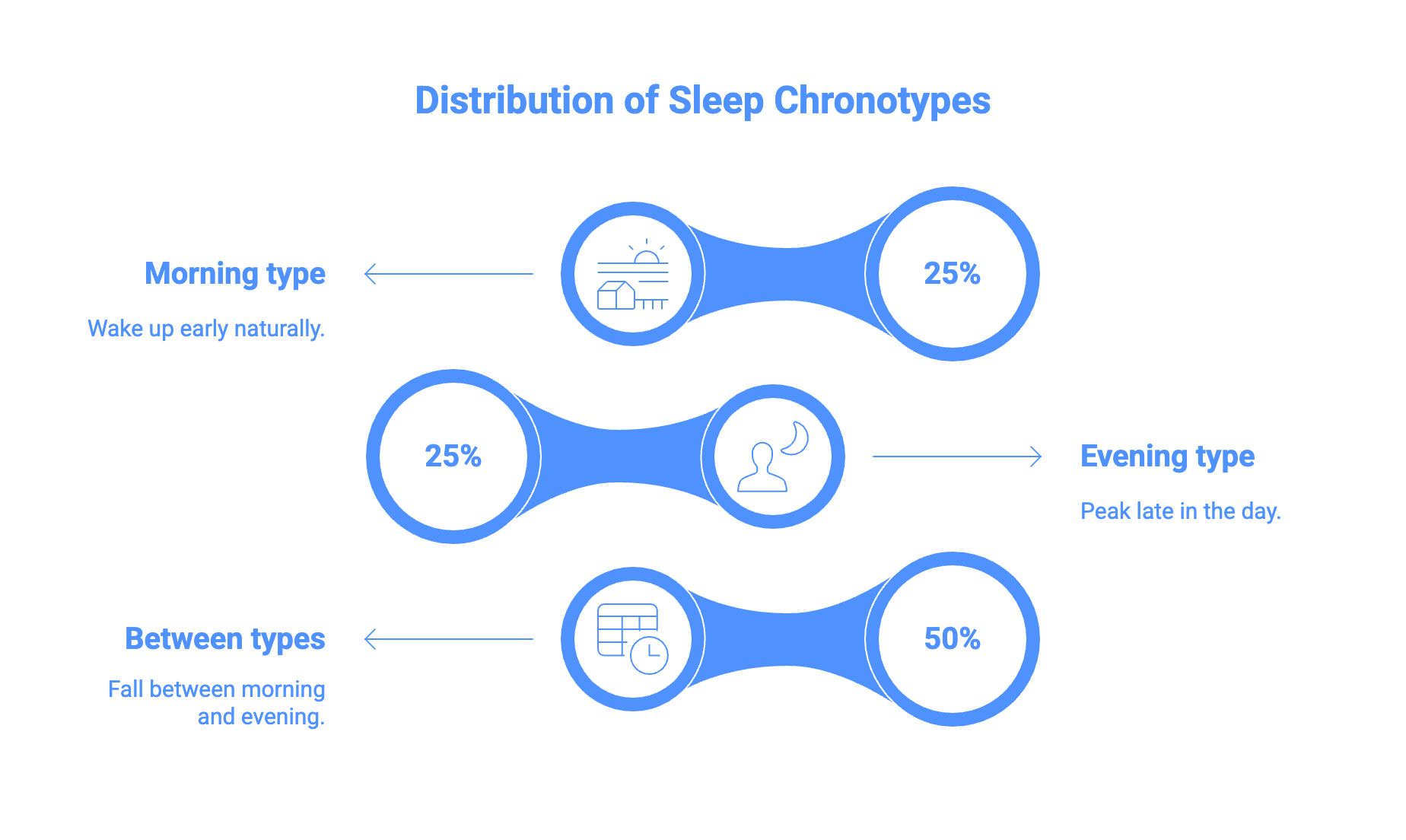 Distribution of Sleep Chronotypes

Morning type

Wake up early naturally.

25%

25%

Evening type

Peak late in the day.

Between types

Fall between morning and evening.

50%